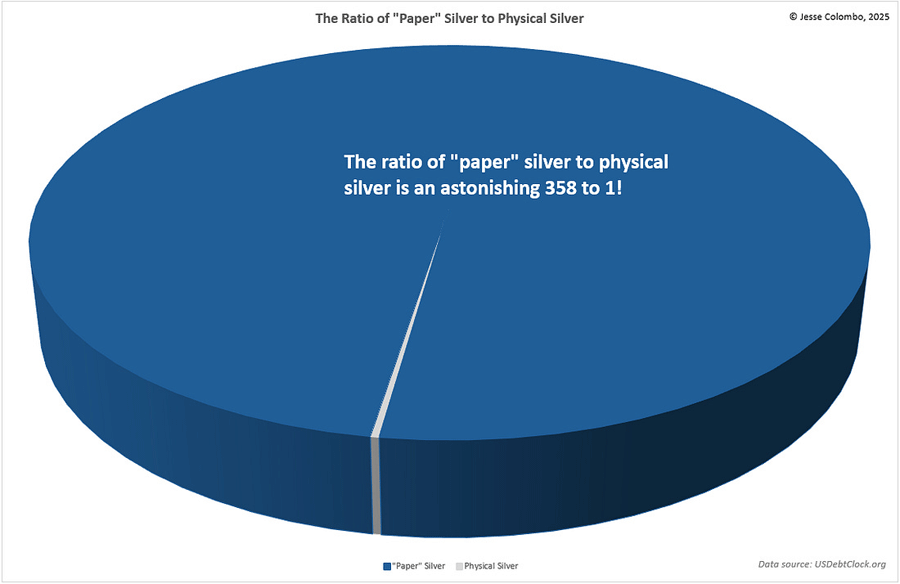 The Ratio of "Paper" Silver to Physical Silver

© Jesse Colombo, 2025

The ratio of "paper" silver to physical silver is an astonishing 358 to 1!

"Paper" Silver Physical Silver

Data source: USDebtClock.org